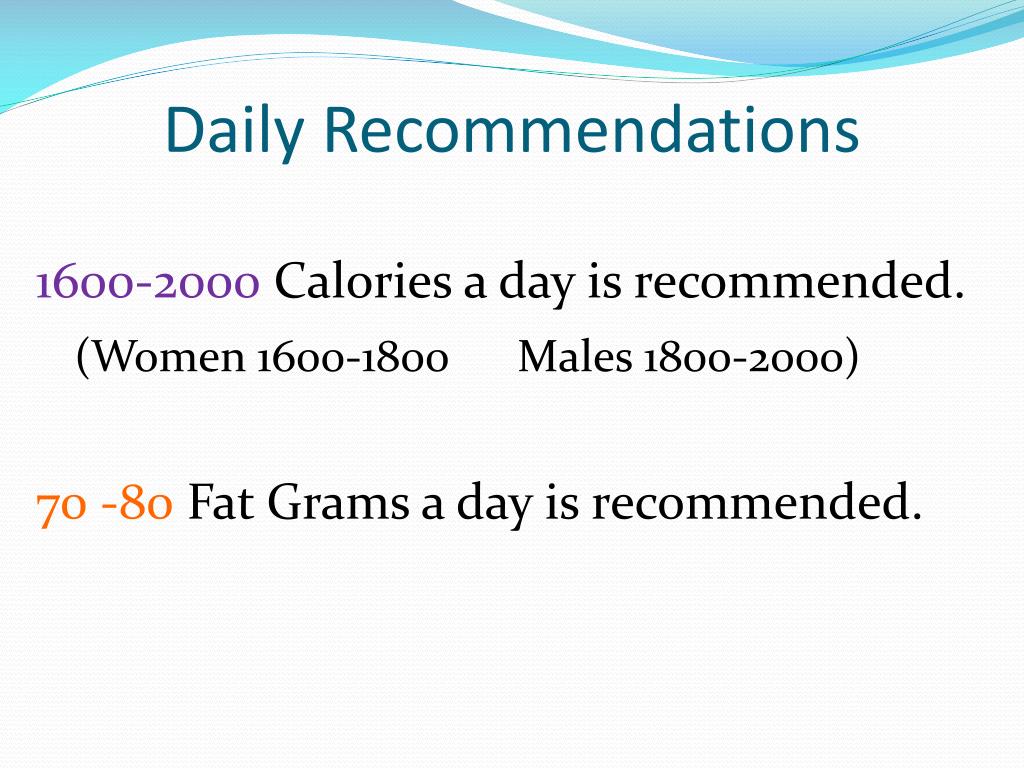 Daily Recommendations

1600-2000 Calories a day is recommended.

(Women 1600-1800 Males 1800-2000)

70 -80 Fat Grams a day is recommended.